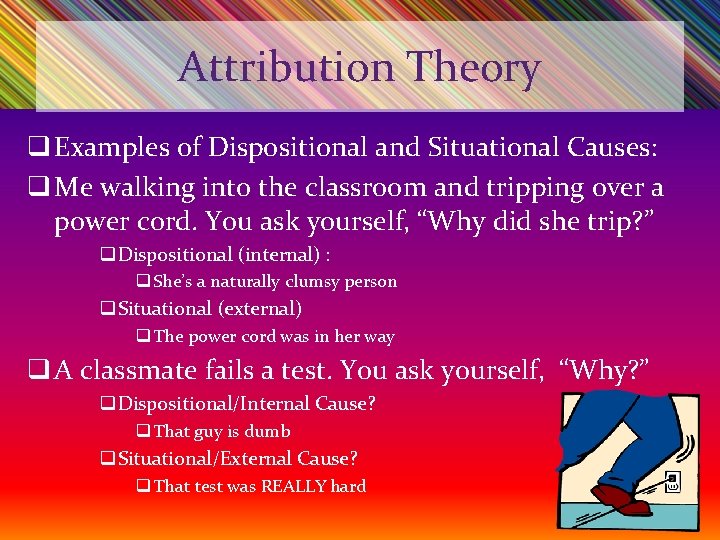 Attribution Theory

❑ Examples of Dispositional and Situational Causes:

❑ Me walking into the classroom and tripping over a power cord. You ask yourself, “Why did she trip?”

❑ Dispositional (internal) :

❑ She’s a naturally clumsy person

❑ Situational (external)

❑ The power cord was in her way

❑ A classmate fails a test. You ask yourself, “Why?”

❑ Dispositional/Internal Cause?

❑ That guy is dumb

❑ Situational/External Cause?

❑ That test was REALLY hard